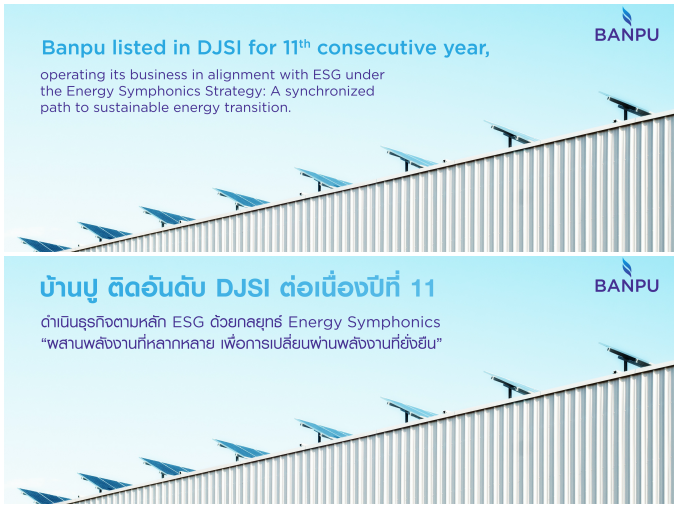 BANPU

Banpu listed in DJSI for 11$^{th}$ consecutive year,

operating its business in alignment with ESG under the Energy Symphonics Strategy: A synchronized path to sustainable energy transition.

BANPU

บ้านปู ติดอันดับ DJSI ต่อเนื่องปีที่ 11

ดำเนินธุรกิจตามหลัก ESG ด้วยกลยุทธ์ Energy Symphonics "ผสานพลังงานที่หลากหลาย เพื่อการเปลี่ยนผ่านพลังงานที่ยั่งยืน"